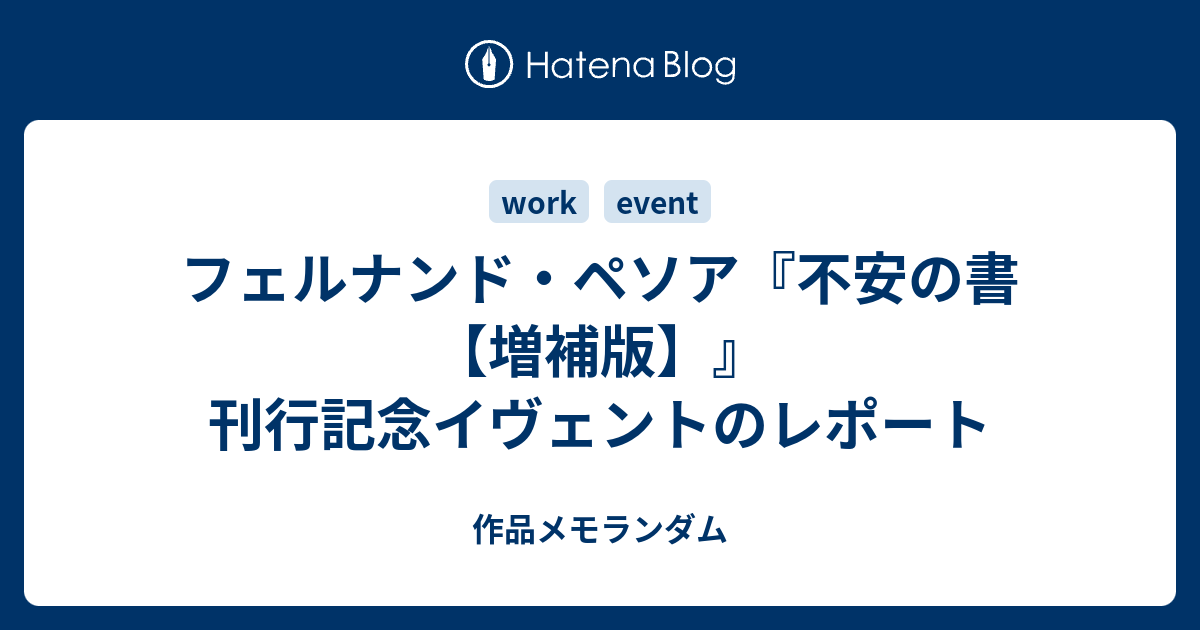 Hatena Blog

work event

フェルナンド・ペソア『不安の書【増補版】』刊行記念イヴェントのレポート

作品メモランダム